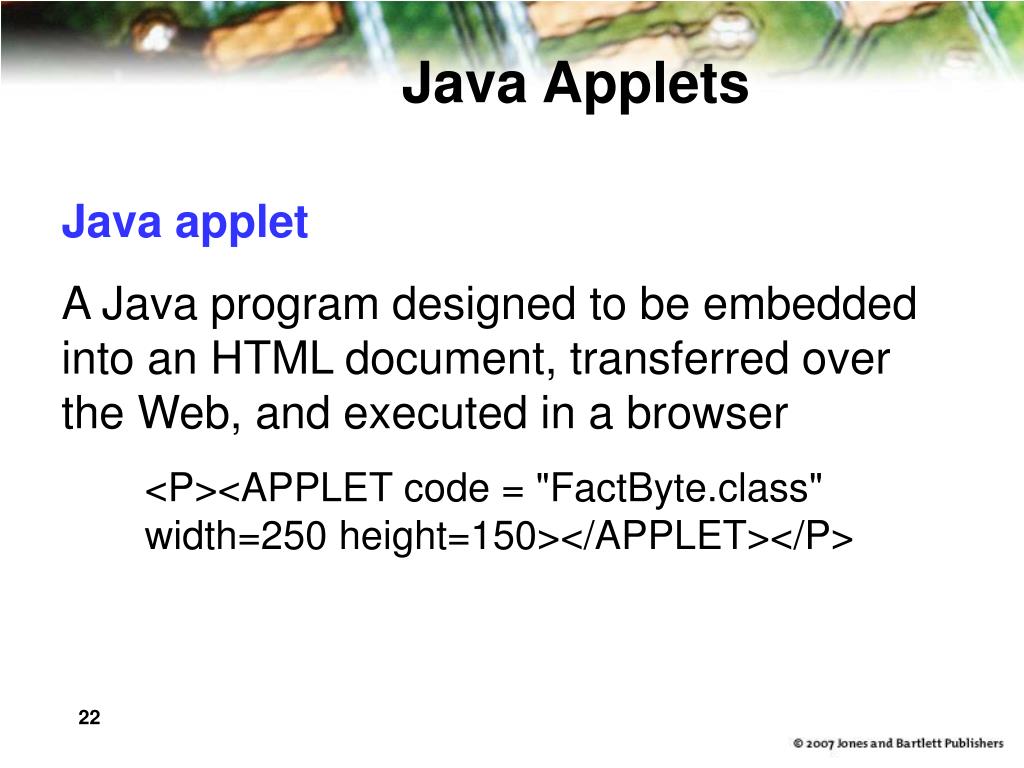 Java Applets

Java applet

A Java program designed to be embedded into an HTML document, transferred over the Web, and executed in a browser

<P><APPLET code = "FactByte.class" width=250 height=150></APPLET></P>

22

© 2007 Jones and Bartlett Publishers